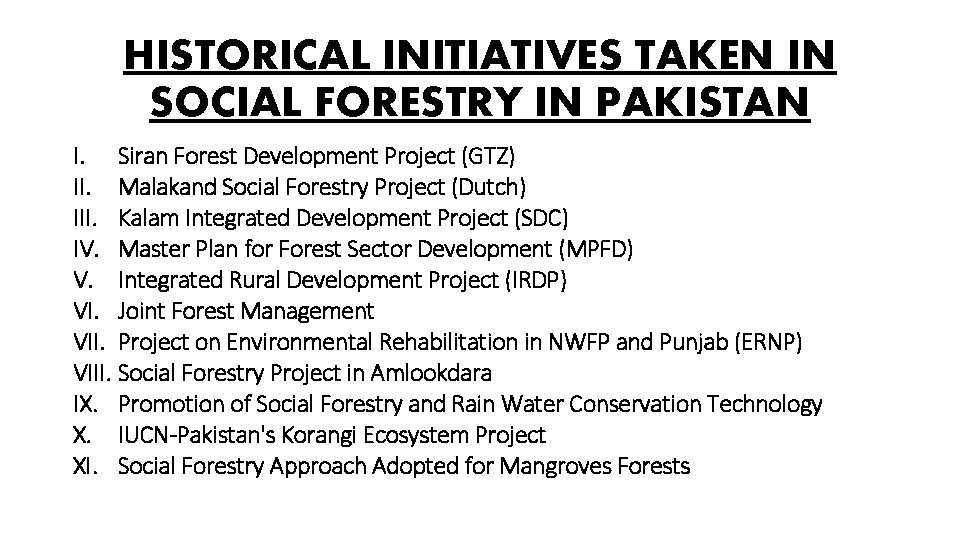 HISTORICAL INITIATIVES TAKEN IN SOCIAL FORESTRY IN PAKISTAN

I. Siran Forest Development Project (GTZ)
II. Malakand Social Forestry Project (Dutch)
III. Kalam Integrated Development Project (SDC)
IV. Master Plan for Forest Sector Development (MPFD)
V. Integrated Rural Development Project (IRDP)
VI. Joint Forest Management
VII. Project on Environmental Rehabilitation in NWFP and Punjab (ERNP)
VIII. Social Forestry Project in Amlookdara
IX. Promotion of Social Forestry and Rain Water Conservation Technology
X. IUCN-Pakistan's Korangi Ecosystem Project
XI. Social Forestry Approach Adopted for Mangroves Forests